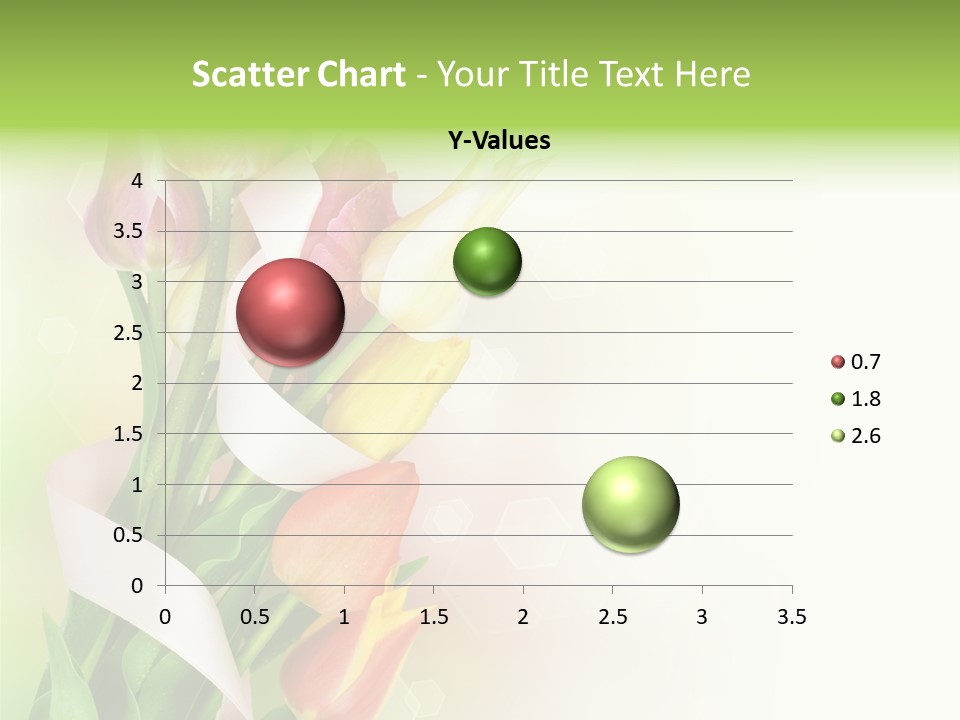 Scatter Chart - Your Title Text Here

Y-Values

4
3.5
3
2.5
2
1.5
1
0.5
0

0 0.5 1 1.5 2 2.5 3 3.5

0.7
1.8
2.6